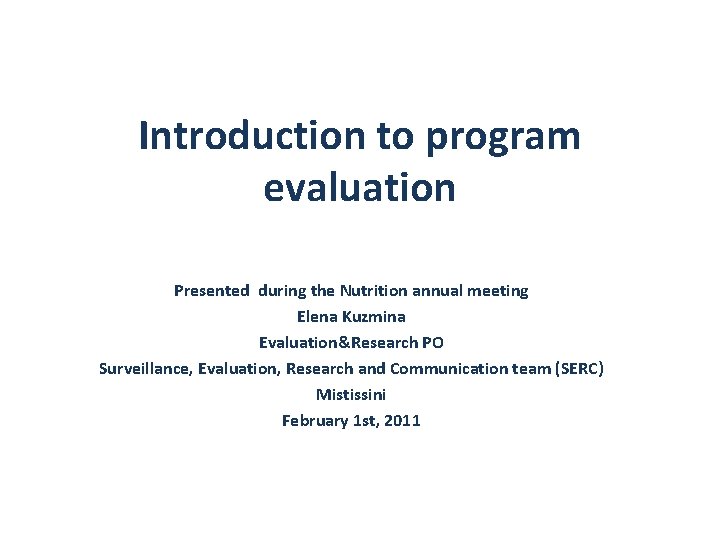 Introduction to program evaluation

Presented during the Nutrition annual meeting
Elena Kuzmina
Evaluation&Research PO
Surveillance, Evaluation, Research and Communication team (SERC)
Mistissini
February 1st, 2011